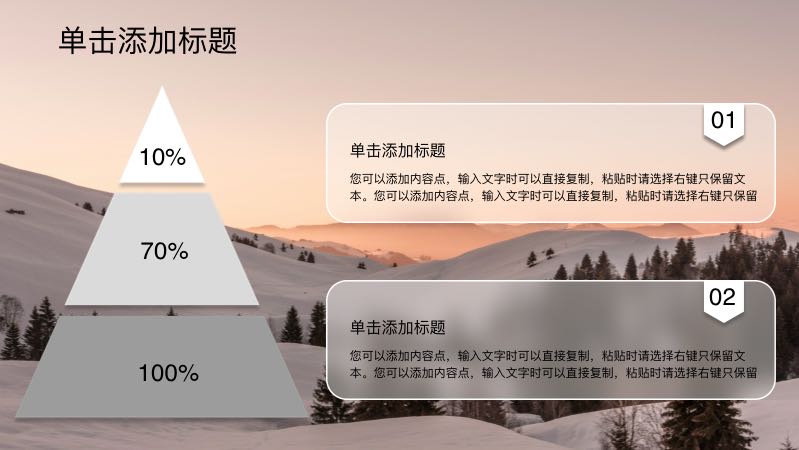 单击添加标题

10%

70%

100%

01

单击添加标题

您可以添加内容点，输入文字时可以直接复制，粘贴时请选择右键只保留文本。您可以添加内容点，输入文字时可以直接复制，粘贴时请选择右键只保留

02

单击添加标题

您可以添加内容点，输入文字时可以直接复制，粘贴时请选择右键只保留文本。您可以添加内容点，输入文字时可以直接复制，粘贴时请选择右键只保留